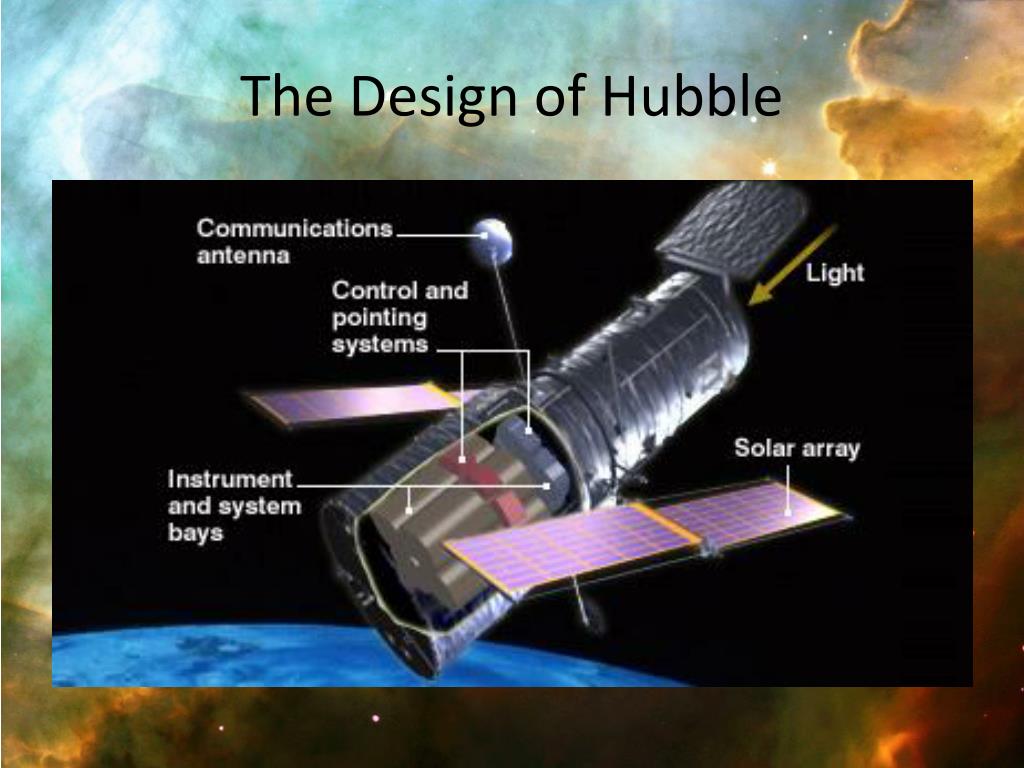 The Design of Hubble

Communications antenna

Light

Control and pointing systems

Solar array

Instrument and system bays